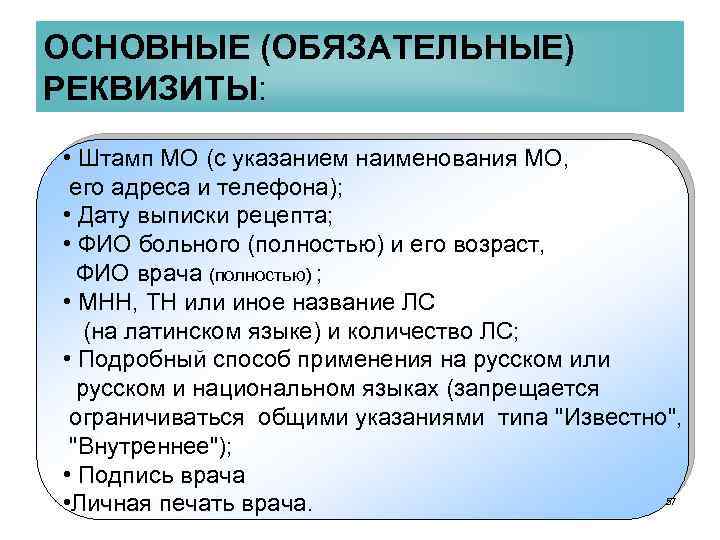 ОСНОВНЫЕ (ОБЯЗАТЕЛЬНЫЕ) РЕКВИЗИТЫ:

• Штамп МО (с указанием наименования МО, его адреса и телефона);
• Дату выписки рецепта;
• ФИО больного (полностью) и его возраст, ФИО врача (полностью) ;
• МНН, ТН или иное название ЛС (на латинском языке) и количество ЛС;
• Подробный способ применения на русском или русском и национальном языках (запрещается ограничиваться общими указаниями типа "Известно", "Внутреннее");
• Подпись врача
•Личная печать врача.

57